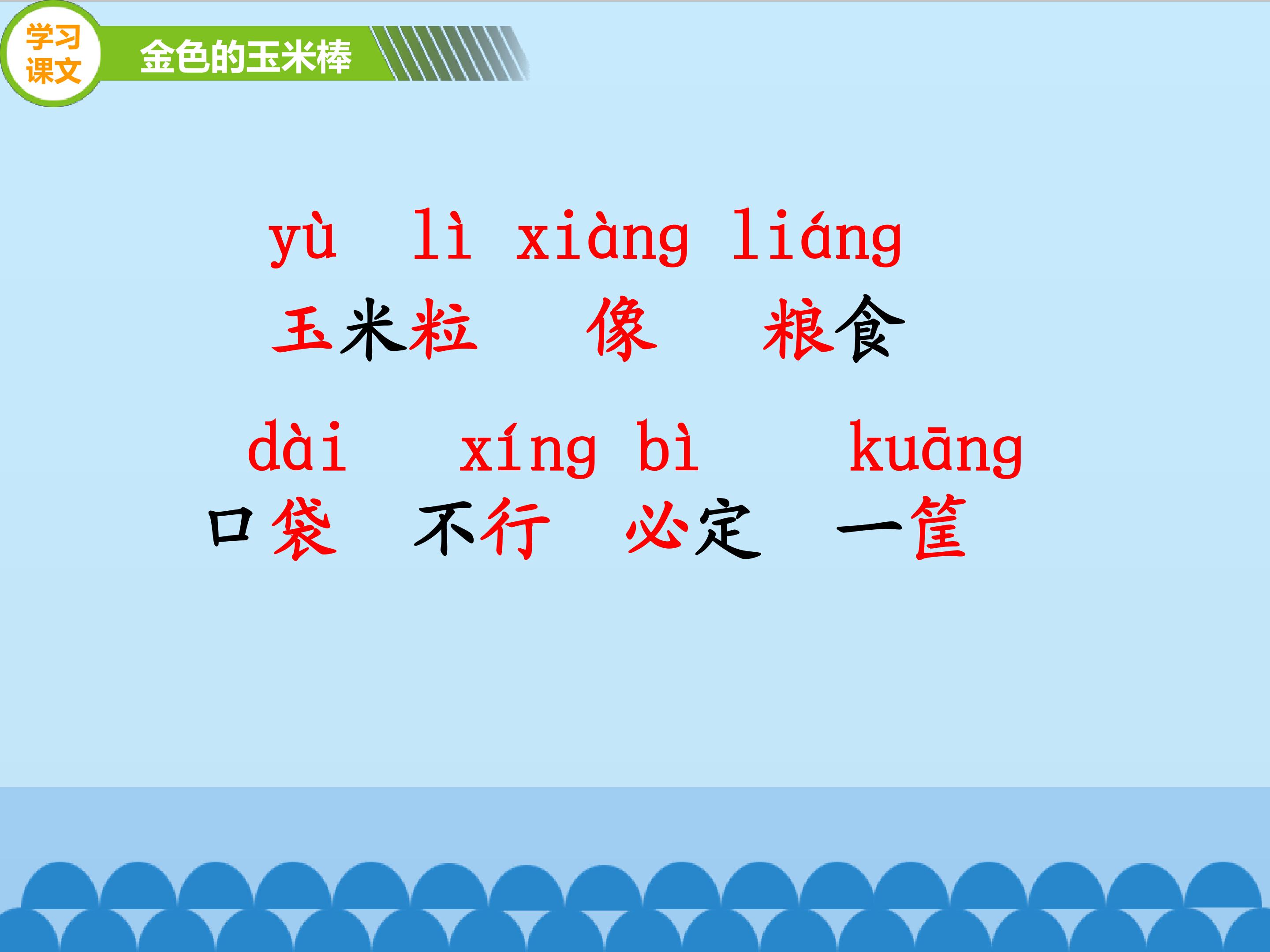 学习课文

金色的玉米棒

yù lì xiàng liáng

玉米粒 像 粮食

dài xíng bì kuāng

口袋 不行 必定 一筐